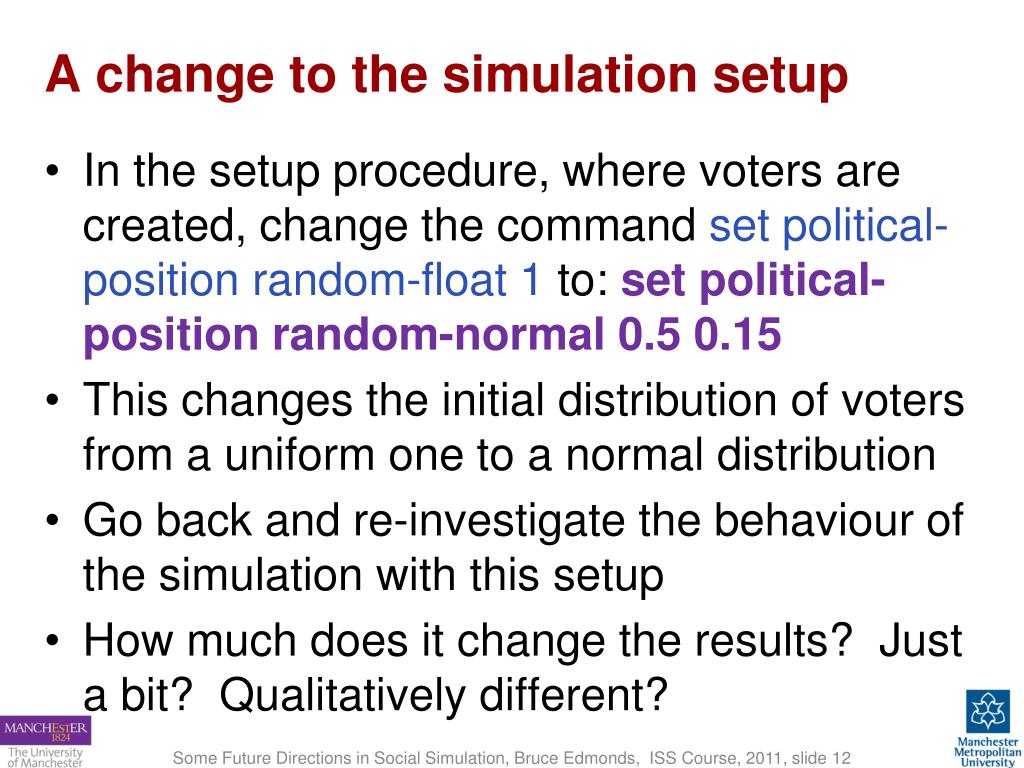 A change to the simulation setup

• In the setup procedure, where voters are created, change the command set political-position random-float 1 to: set political-position random-normal 0.5 0.15
• This changes the initial distribution of voters from a uniform one to a normal distribution
• Go back and re-investigate the behaviour of the simulation with this setup
• How much does it change the results? Just a bit? Qualitatively different?

MANCHESTER 1824
The University of Manchester

Some Future Directions in Social Simulation, Bruce Edmonds, ISS Course, 2011, slide 12

Manchester Metropolitan University